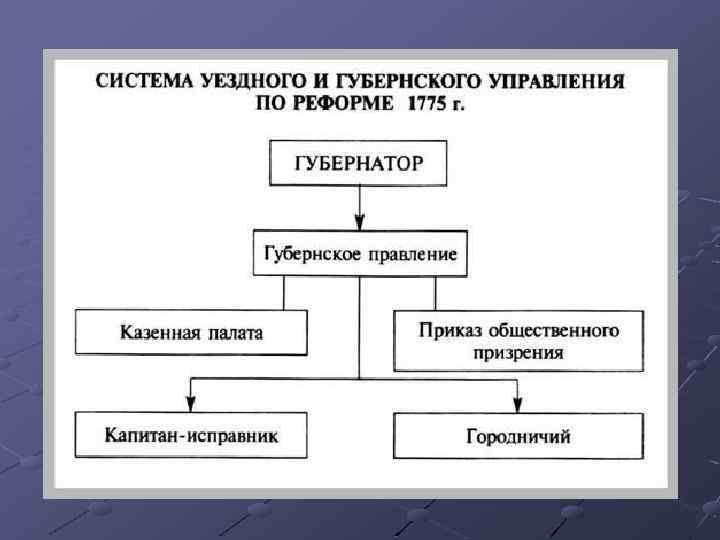 СИСТЕМА УЕЗДНОГО И ГУБЕРНСКОГО УПРАВЛЕНИЯ ПО РЕФОРМЕ 1775 г.

ГУБЕРНАТОР

Губернское правление

Казенная палата

Приказ общественного призрения

Капитан-исправник

Городничий